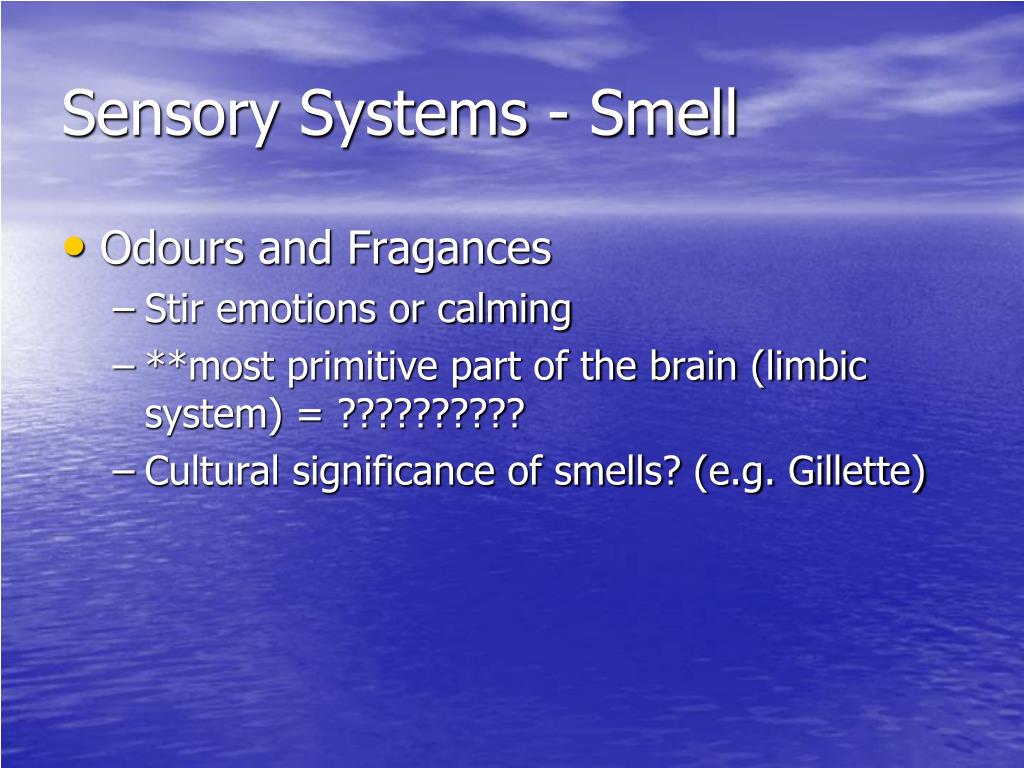 Sensory Systems - Smell

• Odours and Fragances
– Stir emotions or calming
– **most primitive part of the brain (limbic system) = ??????????
– Cultural significance of smells? (e.g. Gillette)